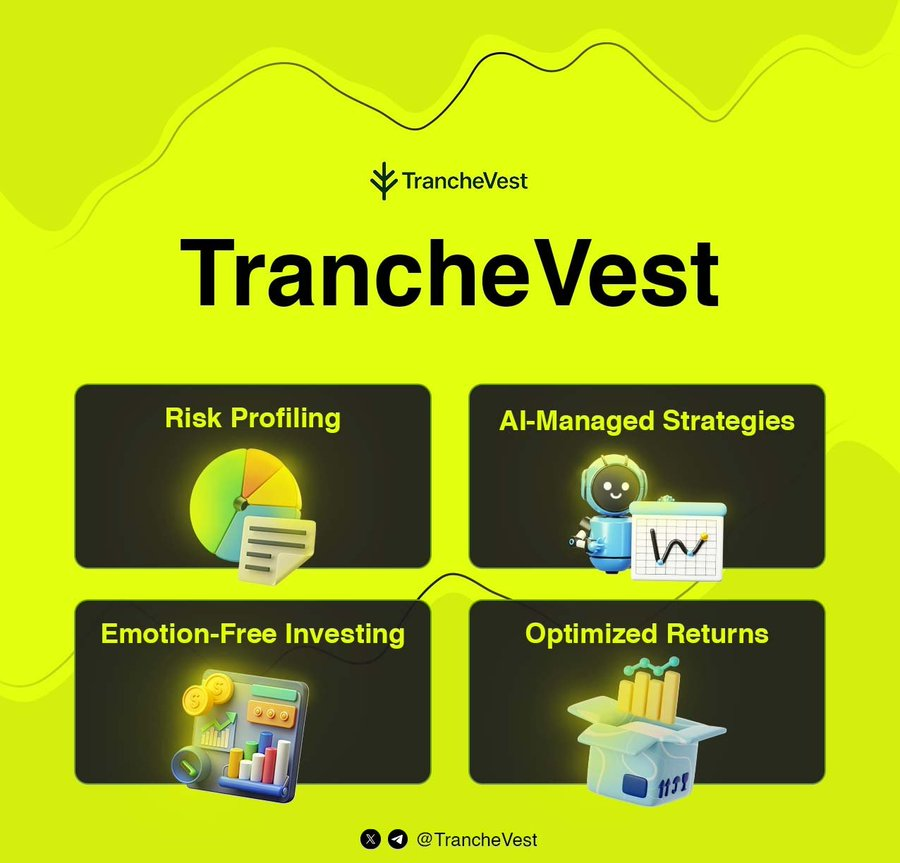 TrancheVest

TrancheVest

Risk Profiling

AI-Managed Strategies

Emotion-Free Investing

Optimized Returns

@TrancheVest